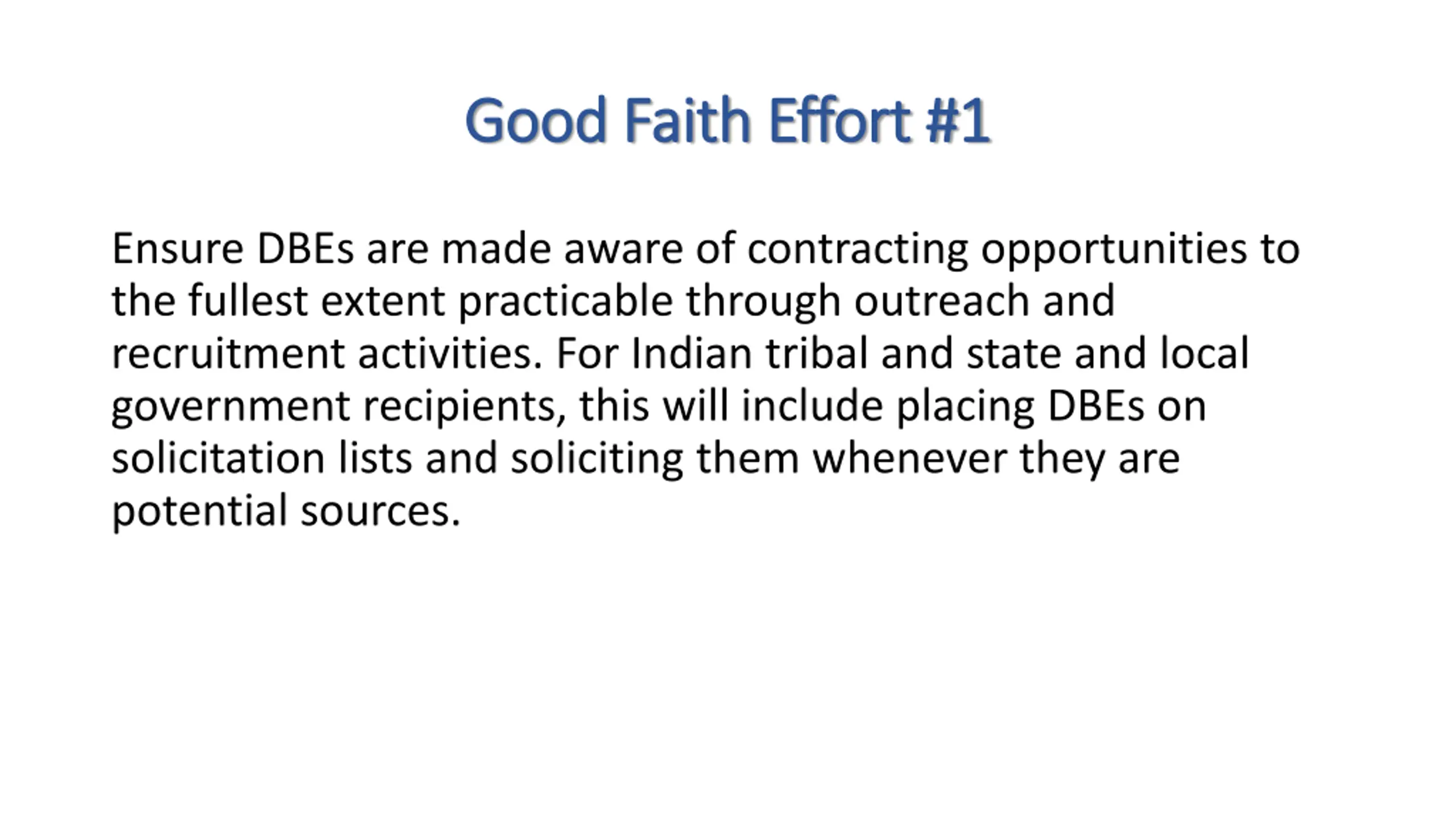 Good Faith Effort #1

Ensure DBEs are made aware of contracting opportunities to the fullest extent practicable through outreach and recruitment activities. For Indian tribal and state and local government recipients, this will include placing DBEs on solicitation lists and soliciting them whenever they are potential sources.